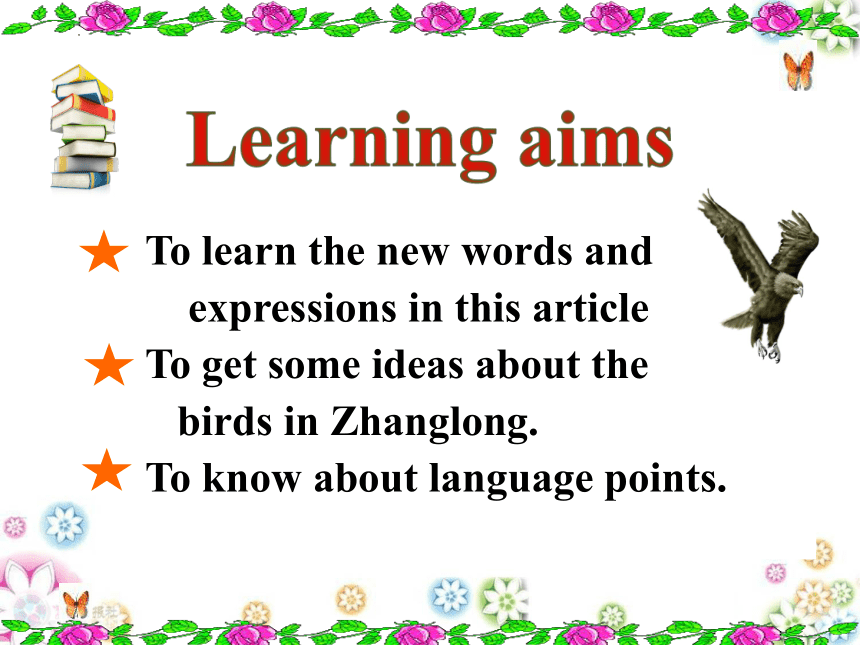 Learning aims

★ To learn the new words and expressions in this article

★ To get some ideas about the birds in Zhanglong.

★ To know about language points.